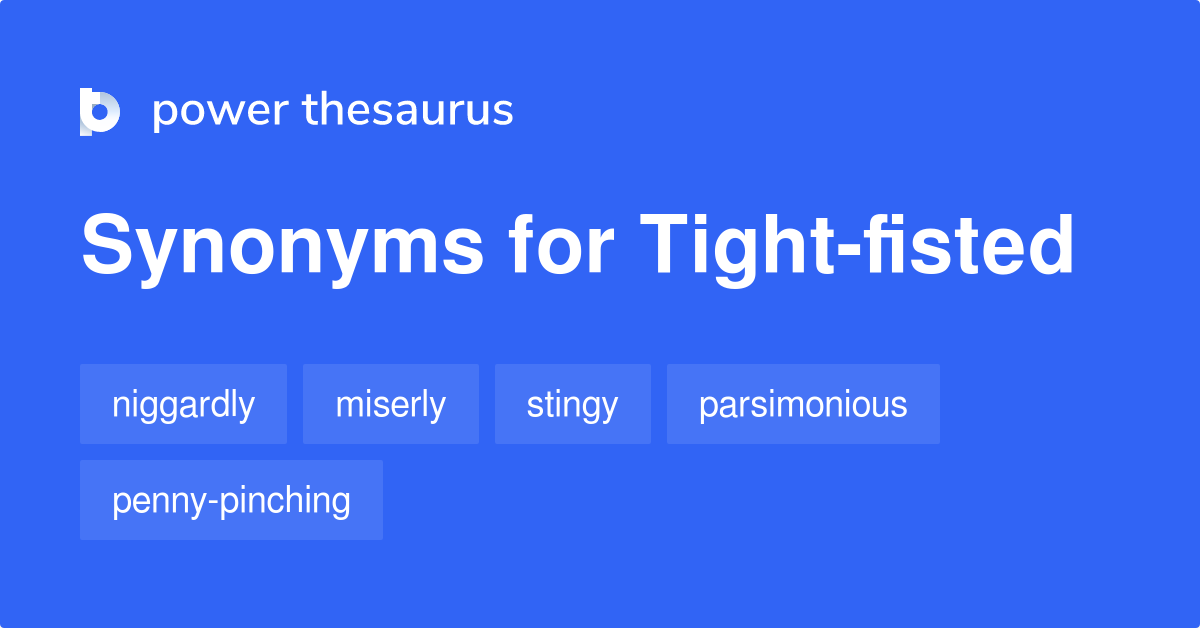 power thesaurus

Synonyms for Tight-fisted

niggardly
miserly
stingy
parsimonious
penny-pinching